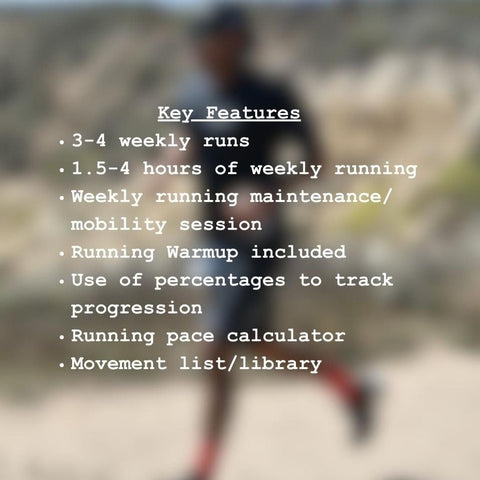 Key Features
• 3-4 weekly runs
• 1.5-4 hours of weekly running
• Weekly running maintenance/ mobility session
• Running Warmup included
• Use of percentages to track progression
• Running pace calculator
• Movement list/library